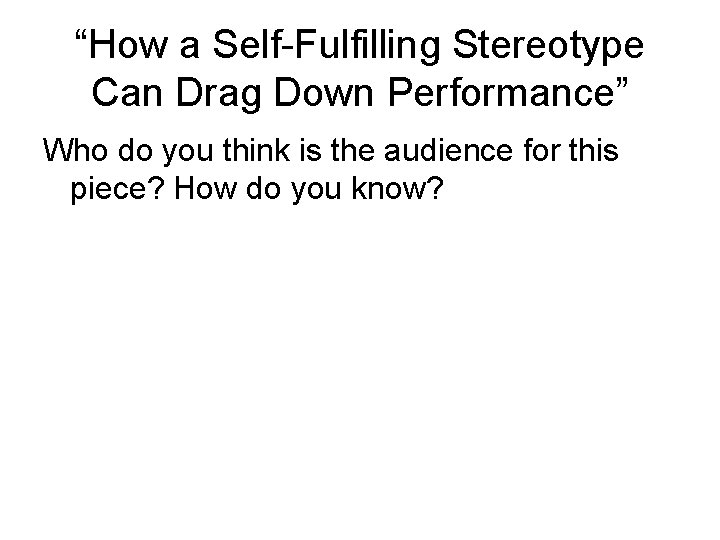 “How a Self-Fulfilling Stereotype Can Drag Down Performance”

Who do you think is the audience for this piece? How do you know?